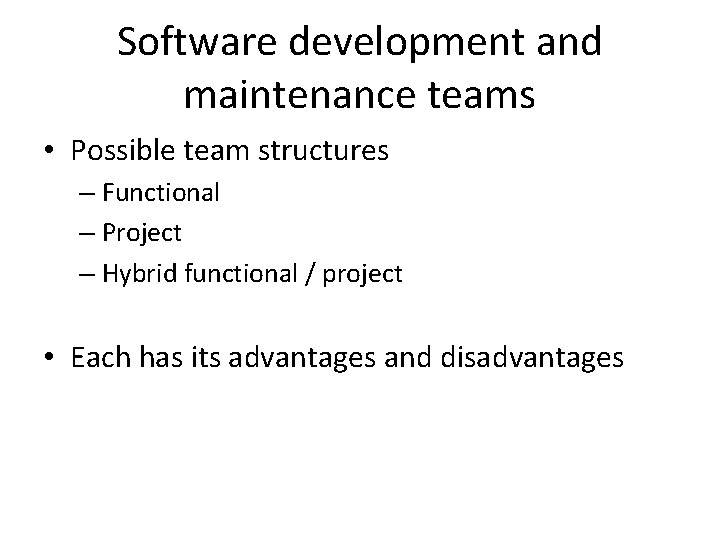 Software development and maintenance teams

• Possible team structures
– Functional
– Project
– Hybrid functional / project

• Each has its advantages and disadvantages